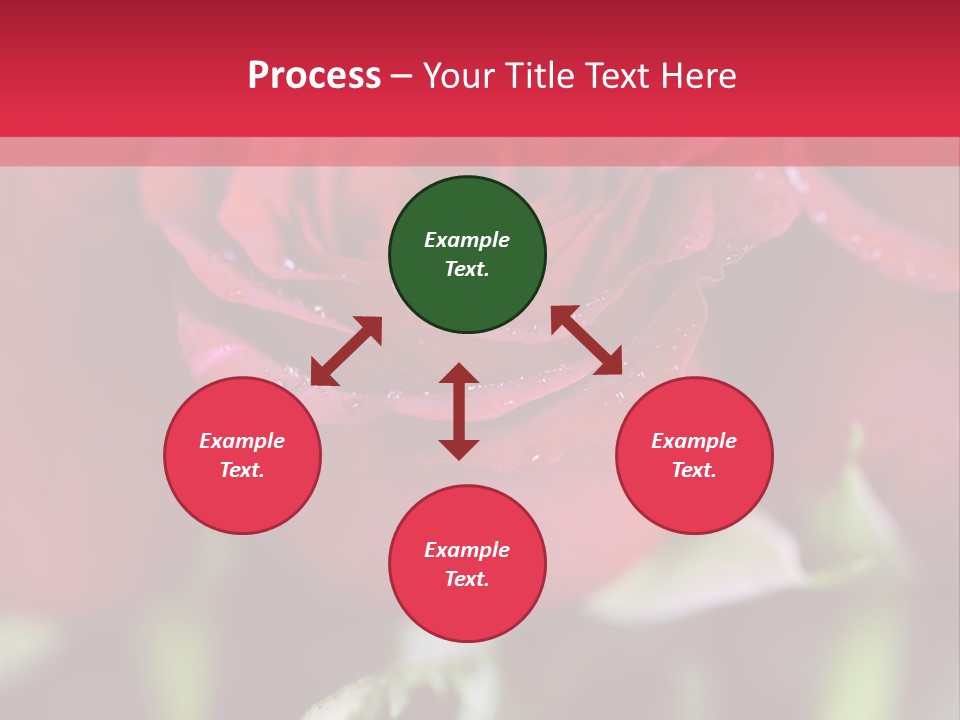 Process – Your Title Text Here

Example Text.

Example Text.

Example Text.

Example Text.